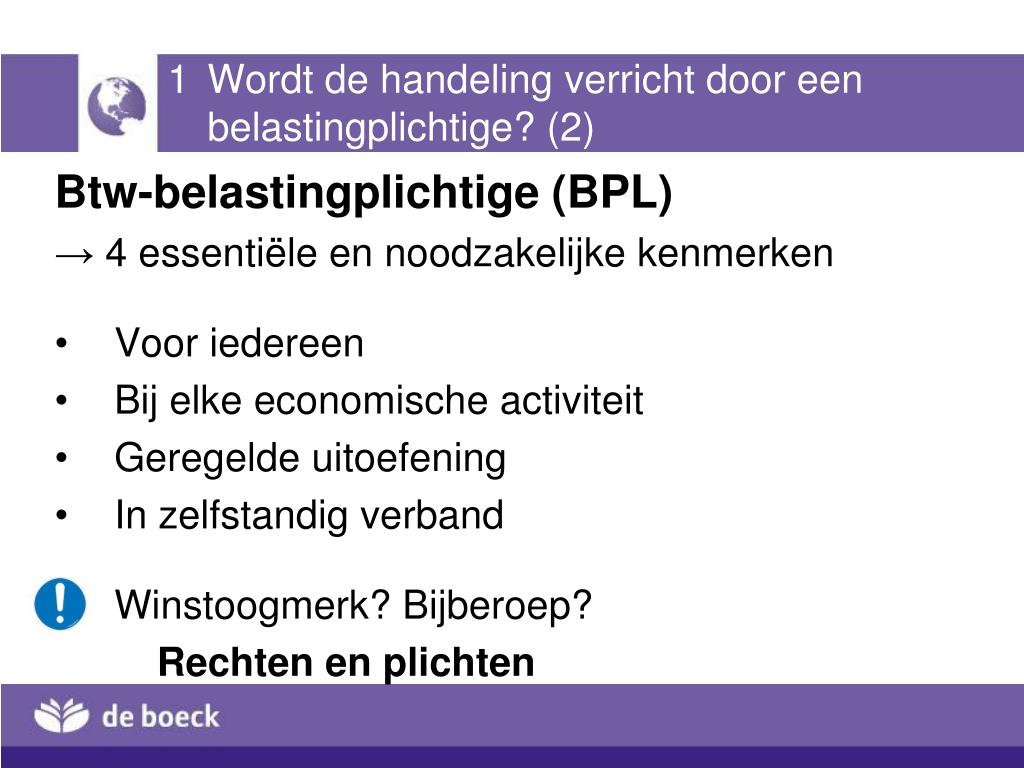 1 Wordt de handeling verricht door een belastingplichtige? (2)

Btw-belastingplichtige (BPL)

→ 4 essentiële en noodzakelijke kenmerken

• Voor iedereen
• Bij elke economische activiteit
• Geregelde uitoefening
• In zelfstandig verband

Winstoogmerk? Bijberoep?

Rechten en plichten

de boeck